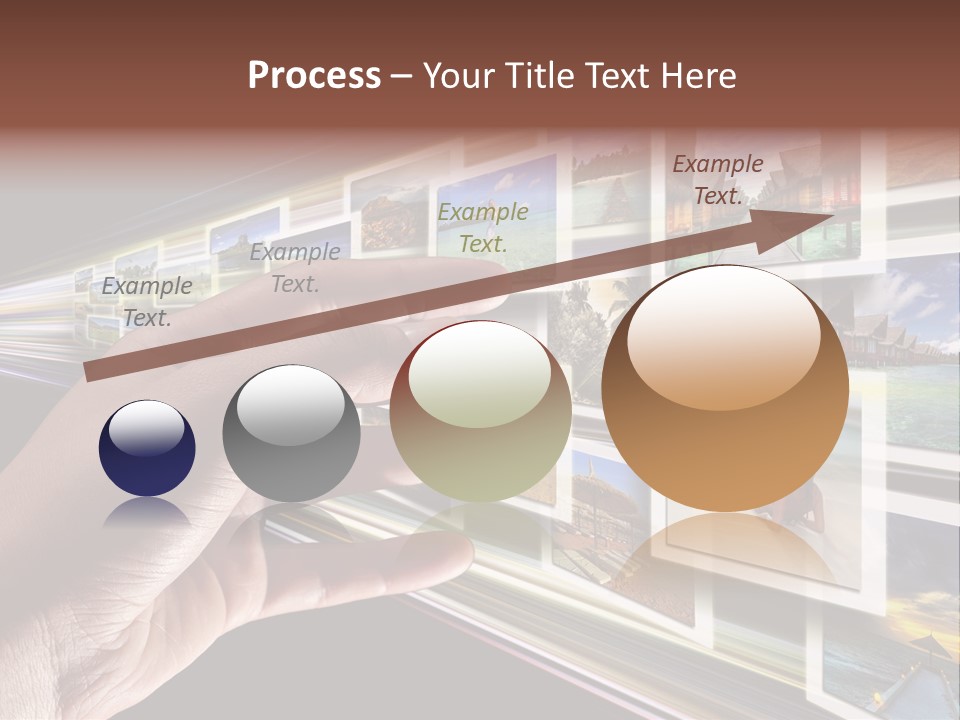 Process – Your Title Text Here

Example Text.

Example Text.

Example Text.

Example Text.